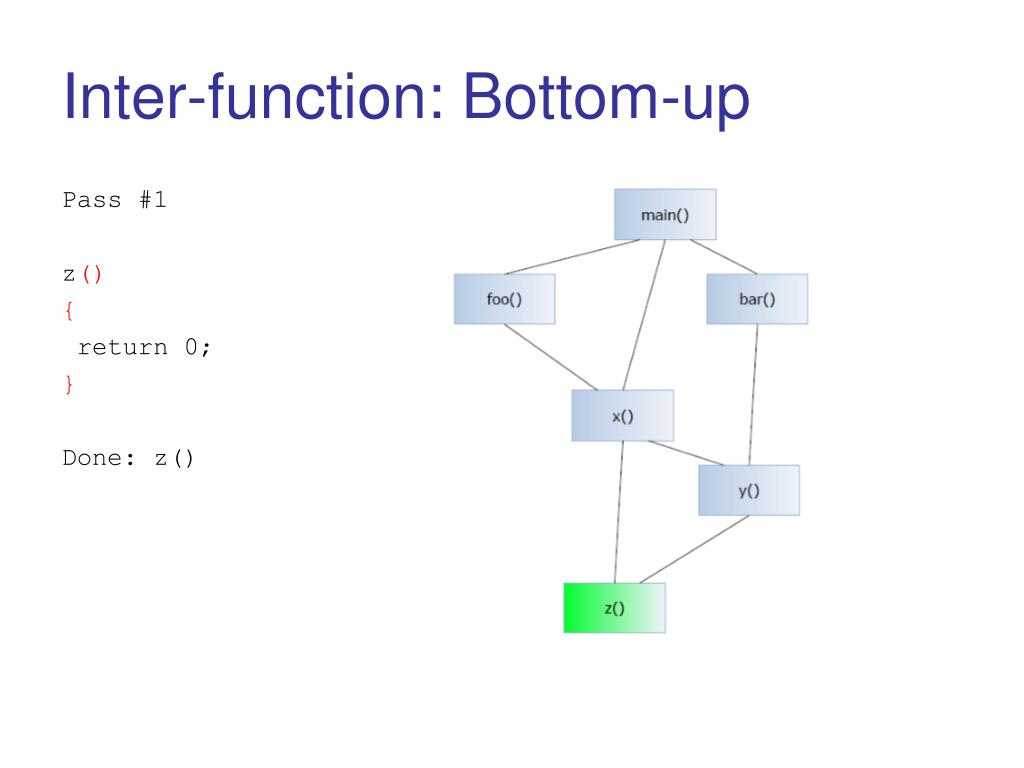 Inter-function: Bottom-up

Pass #1

z()
{
 return 0;
}

Done: z()

main()
foo()
bar()
x()
y()
z()